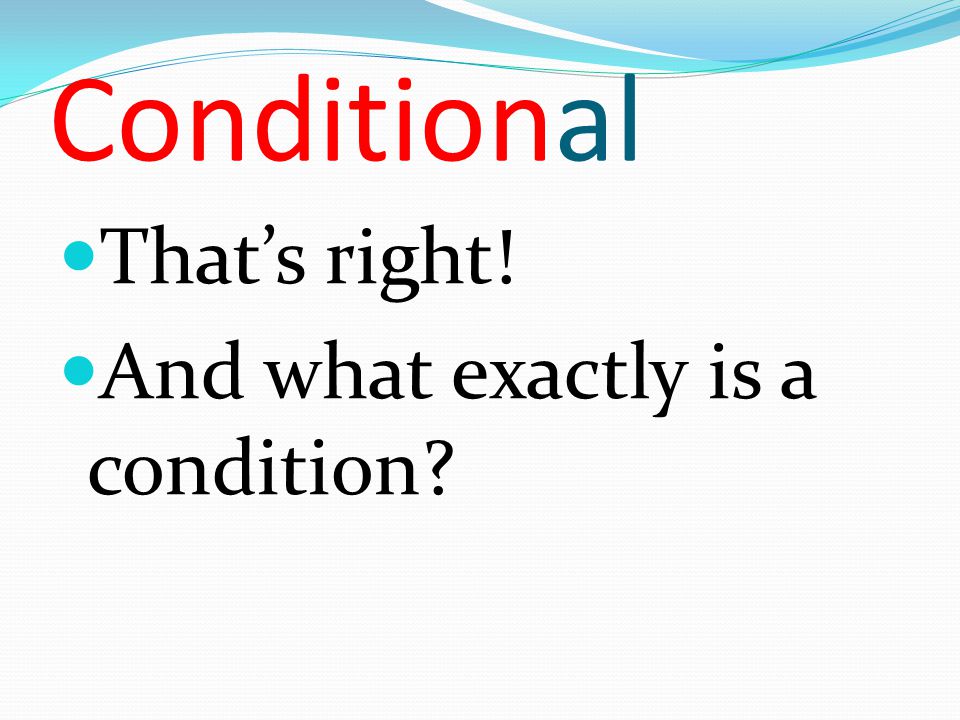 Conditional

That’s right!

And what exactly is a condition?